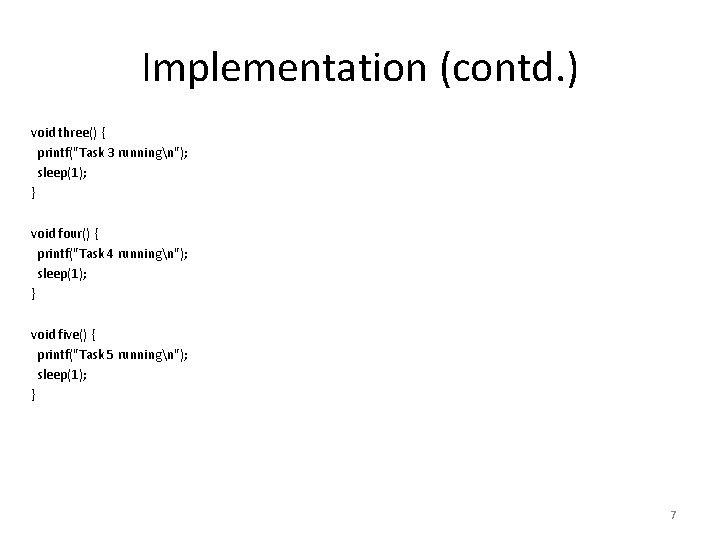 Implementation (contd.)

void three() {
  printf("Task 3 running\n");
  sleep(1);
}

void four() {
  printf("Task 4 running\n");
  sleep(1);
}

void five() {
  printf("Task 5 running\n");
  sleep(1);
}

7